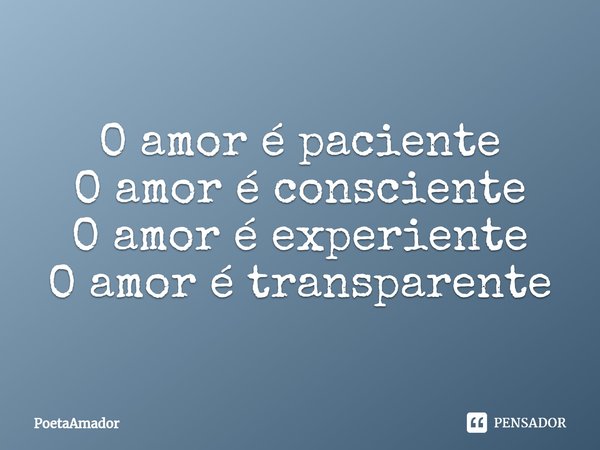 O amor é paciente
O amor é consciente
O amor é experiente
O amor é transparente

PoetaAmador

PENSADOR